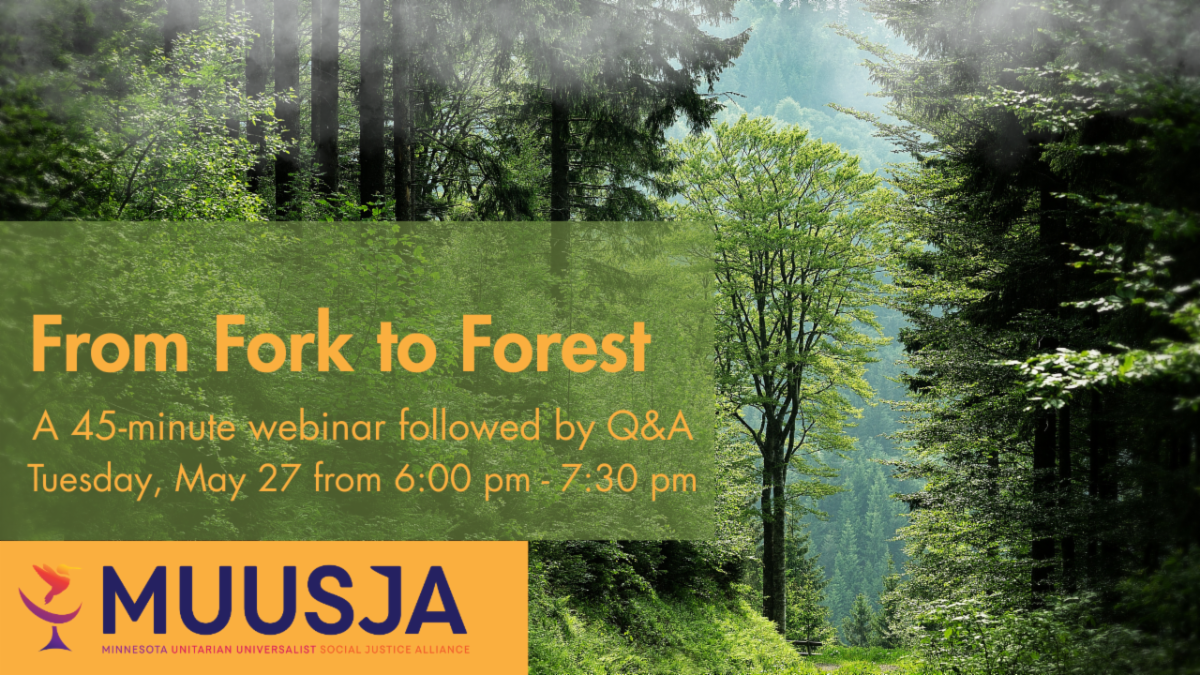 From Fork to Forest

A 45-minute webinar followed by Q&A
Tuesday, May 27 from 6:00 pm - 7:30 pm

MUUSJA
MINNESOTA UNITARIAN UNIVERSALIST SOCIAL JUSTICE ALLIANCE